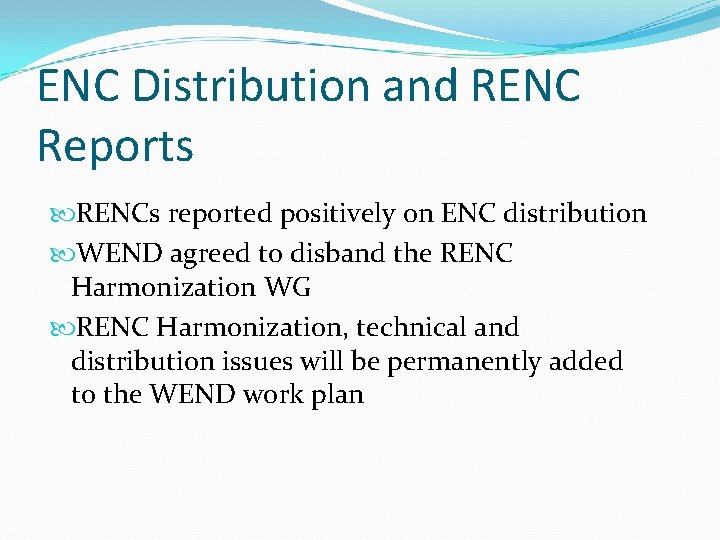 ENC Distribution and RENC Reports

RENCs reported positively on ENC distribution

WEND agreed to disband the RENC Harmonization WG

RENC Harmonization, technical and distribution issues will be permanently added to the WEND work plan